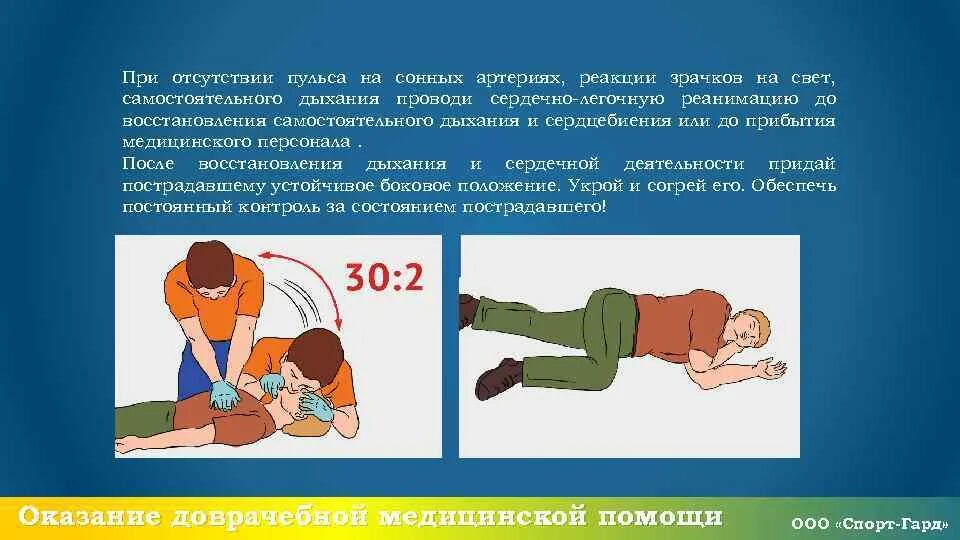 При отсутствии пульса на сонных артериях, реакции зрачков на свет, самостоятельного дыхания проводи сердечно-легочную реанимацию до восстановления самостоятельного дыхания и сердцебиения или до прибытия медицинского персонала .
После восстановления дыхания и сердечной деятельности придай пострадавшему устойчивое боковое положение. Укрой и согрей его. Обеспечь постоянный контроль за состоянием пострадавшего!

30:2

Оказание доврачебной медицинской помощи

ООО «Спорт-Гард»